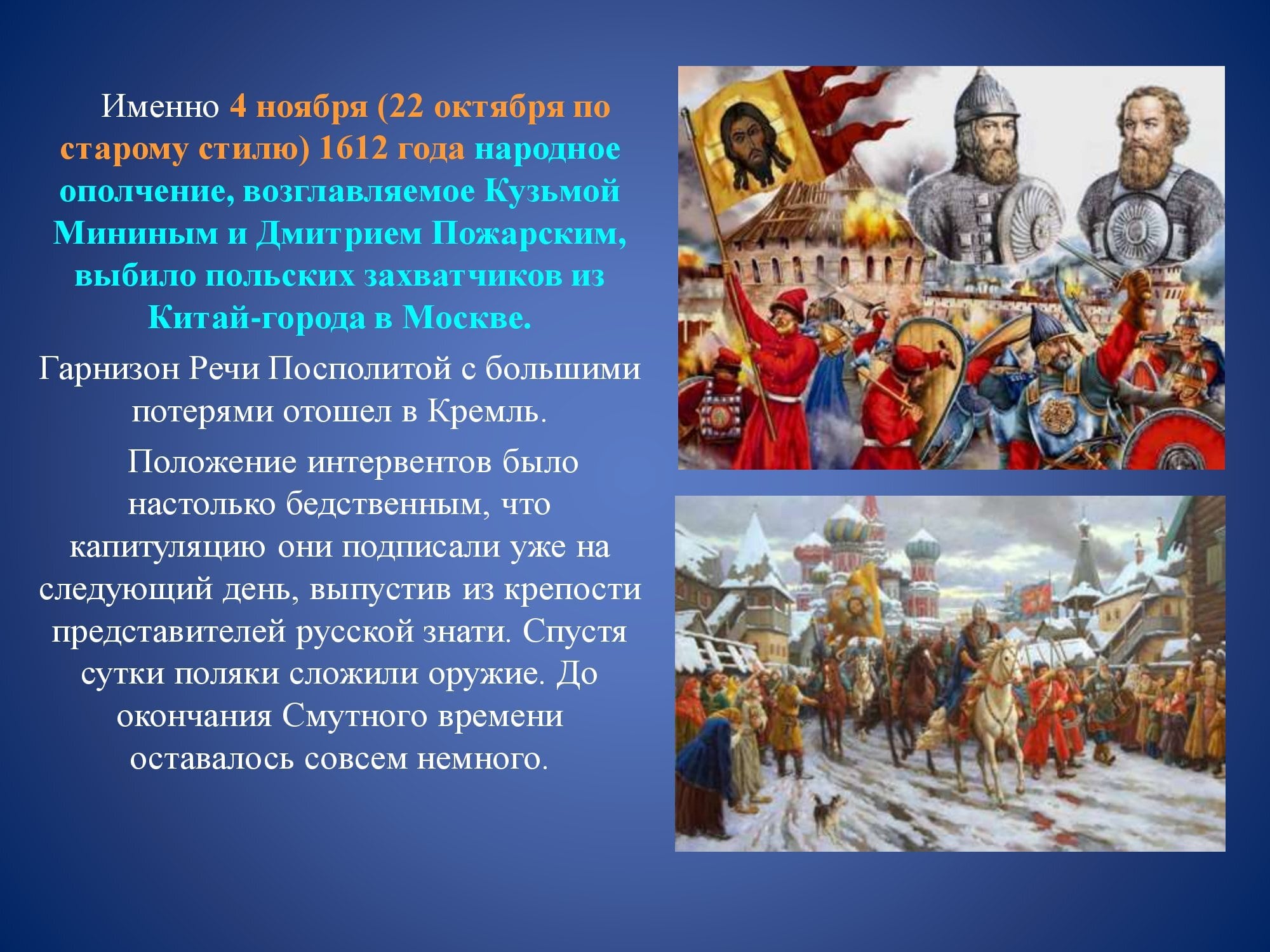 Именно 4 ноября (22 октября по старому стилю) 1612 года народное ополчение, возглавляемое Кузьмой Мининым и Дмитрием Пожарским, выбило польских захватчиков из Китай-города в Москве.

Гарнизон Речи Посполитой с большими потерями отошел в Кремль.

Положение интервентов было настолько бедственным, что капитуляцию они подписали уже на следующий день, выпустив из крепости представителей русской знати. Спустя сутки поляки сложили оружие. До окончания Смутного времени оставалось совсем немного.